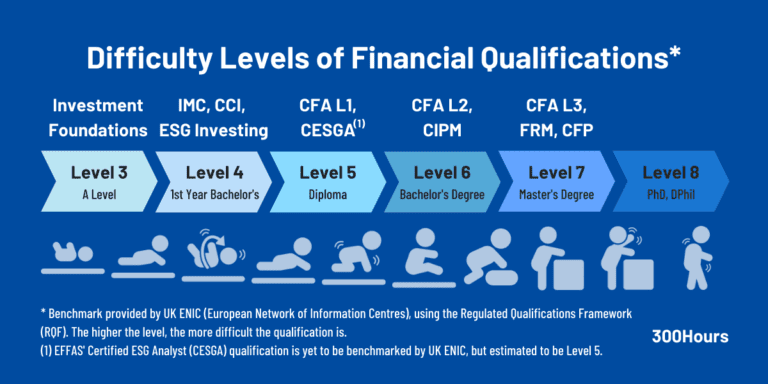 Difficulty Levels of Financial Qualifications*

Investment Foundations

IMC, CCI, ESG Investing

CFA L1, CESGA$^{(1)}$

CFA L2, CIPM

CFA L3, FRM, CFP

Level 3
A Level

Level 4
1st Year Bachelor's

Level 5
Diploma

Level 6
Bachelor's Degree

Level 7
Master's Degree

Level 8
PhD, DPhil

* Benchmark provided by UK ENIC (European Network of Information Centres), using the Regulated Qualifications Framework (RQF). The higher the level, the more difficult the qualification is.
(1) EFFAS' Certified ESG Analyst (CESGA) qualification is yet to be benchmarked by UK ENIC, but estimated to be Level 5.

300Hours